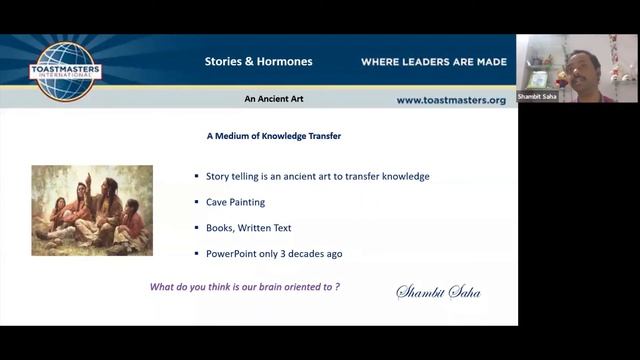 TOASTMASTERS INTERNATIONAL

Stories & Hormones

WHERE LEADERS ARE MADE

An Ancient Art

www.toastmasters.org

Shambit Saha

A Medium of Knowledge Transfer

▪ Story telling is an ancient art to transfer knowledge

▪ Cave Painting

▪ Books, Written Text

▪ PowerPoint only 3 decades ago

What do you think is our brain oriented to ?

Shambit Saha